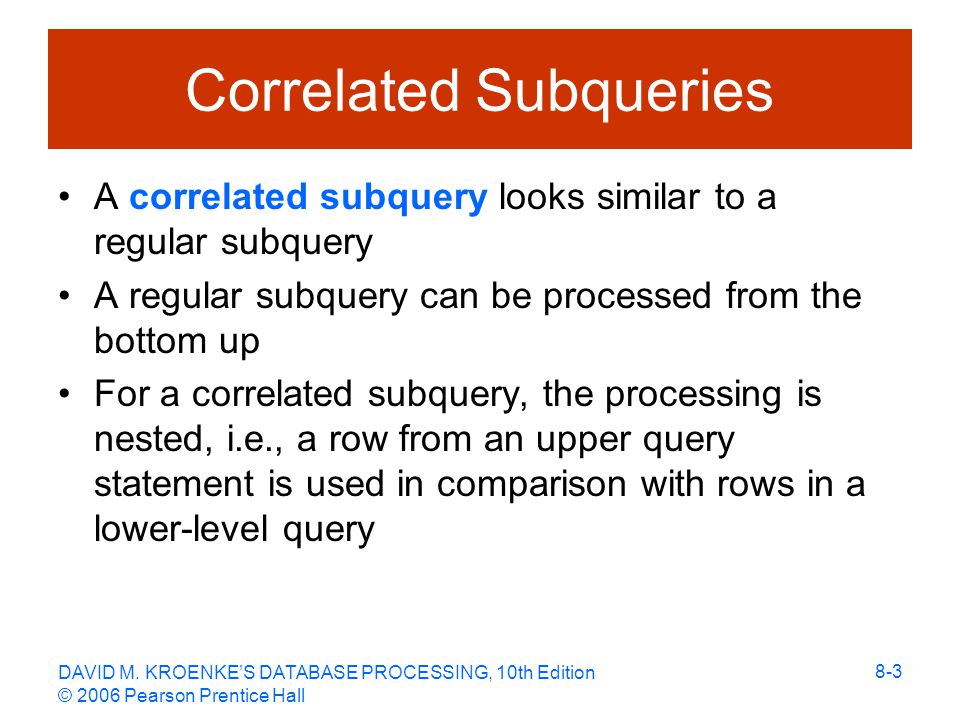 Correlated Subqueries

• A correlated subquery looks similar to a regular subquery

• A regular subquery can be processed from the bottom up

• For a correlated subquery, the processing is nested, i.e., a row from an upper query statement is used in comparison with rows in a lower-level query

DAVID M. KROENKE'S DATABASE PROCESSING, 10th Edition
© 2006 Pearson Prentice Hall

8-3